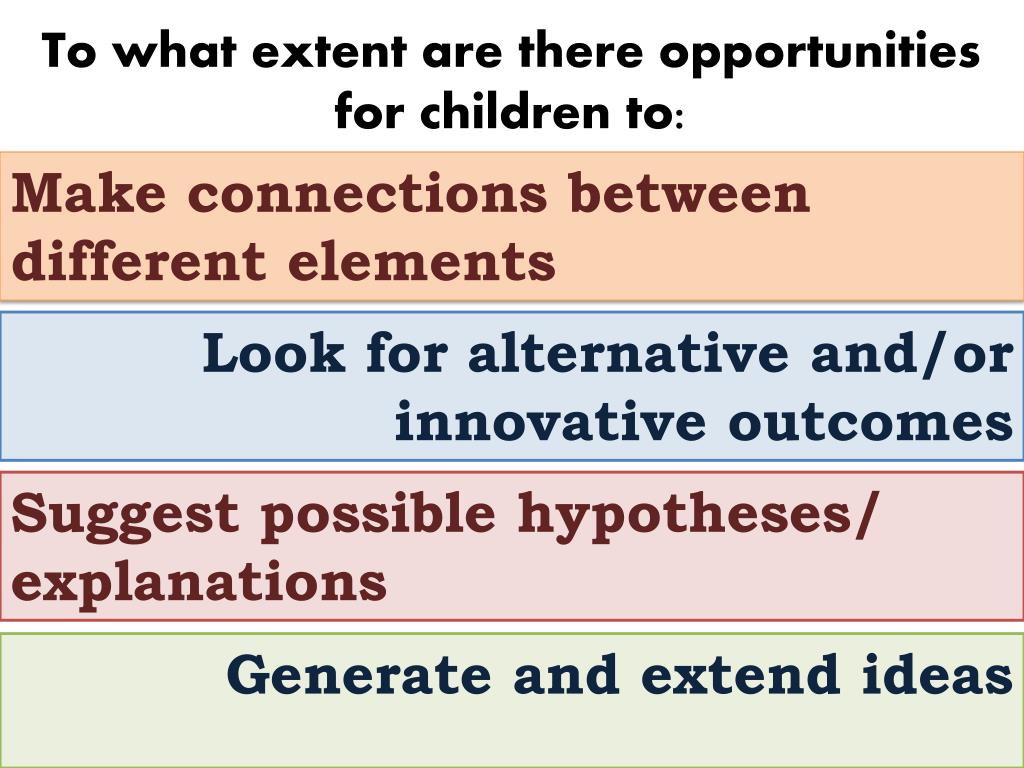 To what extent are there opportunities for children to:

Make connections between different elements

Look for alternative and/or innovative outcomes

Suggest possible hypotheses/ explanations

Generate and extend ideas